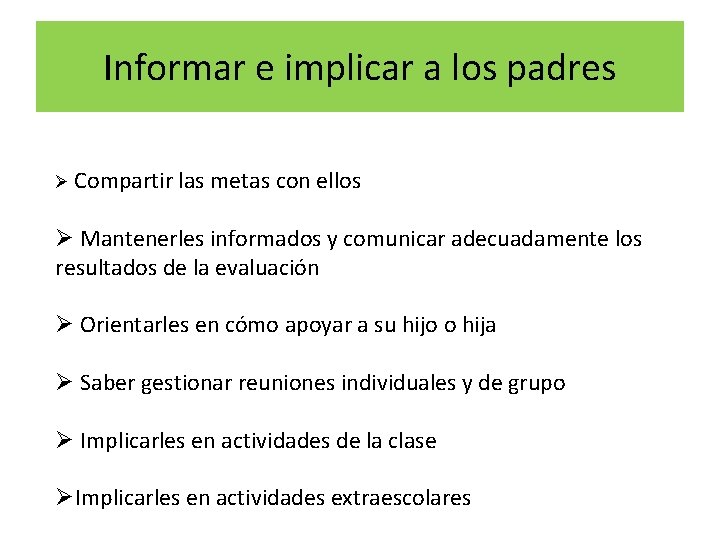 Informar e implicar a los padres

➢ Compartir las metas con ellos

➢ Mantenerles informados y comunicar adecuadamente los resultados de la evaluación

➢ Orientarles en cómo apoyar a su hijo o hija

➢ Saber gestionar reuniones individuales y de grupo

➢ Implicarles en actividades de la clase

➢Implicarles en actividades extraescolares